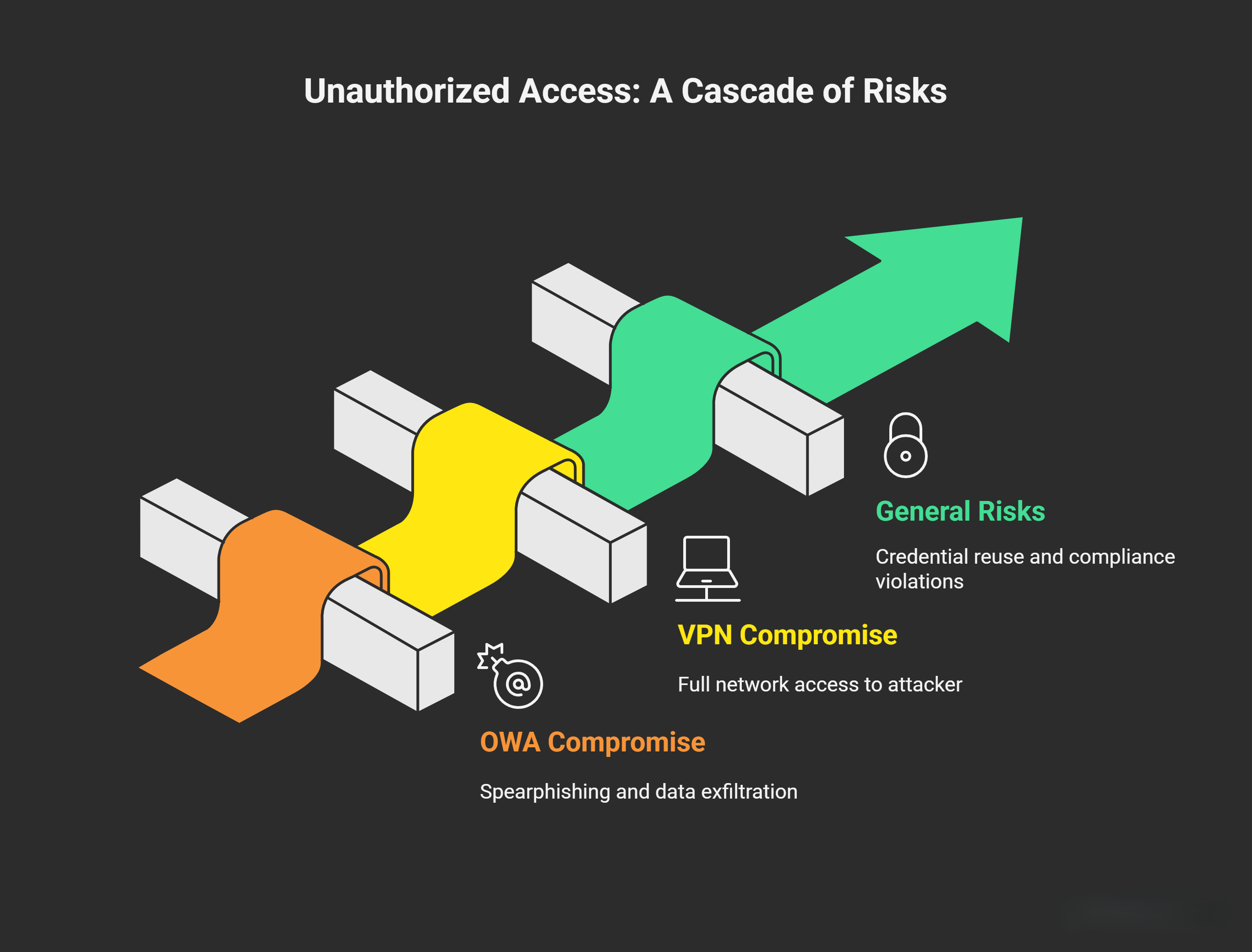 Unauthorized Access: A Cascade of Risks

General Risks

Credential reuse and compliance violations

VPN Compromise

Full network access to attacker

OWA Compromise

Spearphishing and data exfiltration